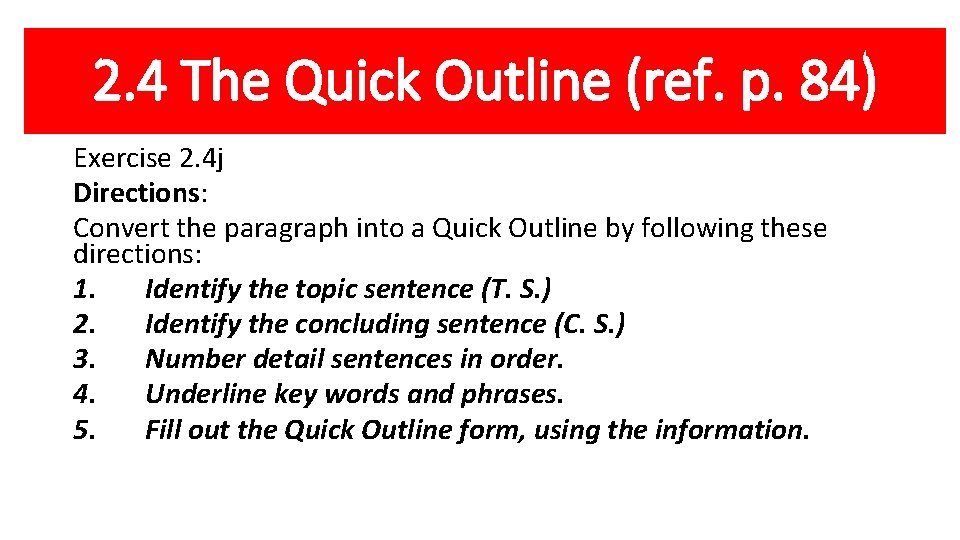 2.4 The Quick Outline (ref. p. 84)

Exercise 2.4j

Directions:

Convert the paragraph into a Quick Outline by following these directions:

1. Identify the topic sentence (T. S.)
2. Identify the concluding sentence (C. S.)
3. Number detail sentences in order.
4. Underline key words and phrases.
5. Fill out the Quick Outline form, using the information.